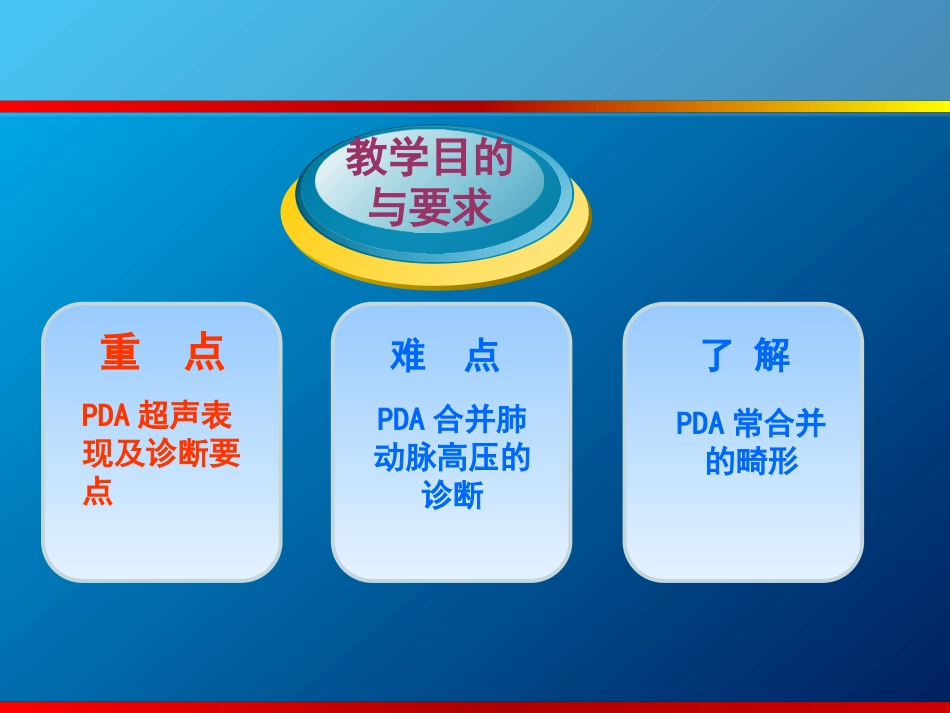 教学目的与要求

重　点

PDA 超声表现及诊断要点

难　点

PDA 合并肺动脉高压的诊断

了　解

PDA 常合并的畸形